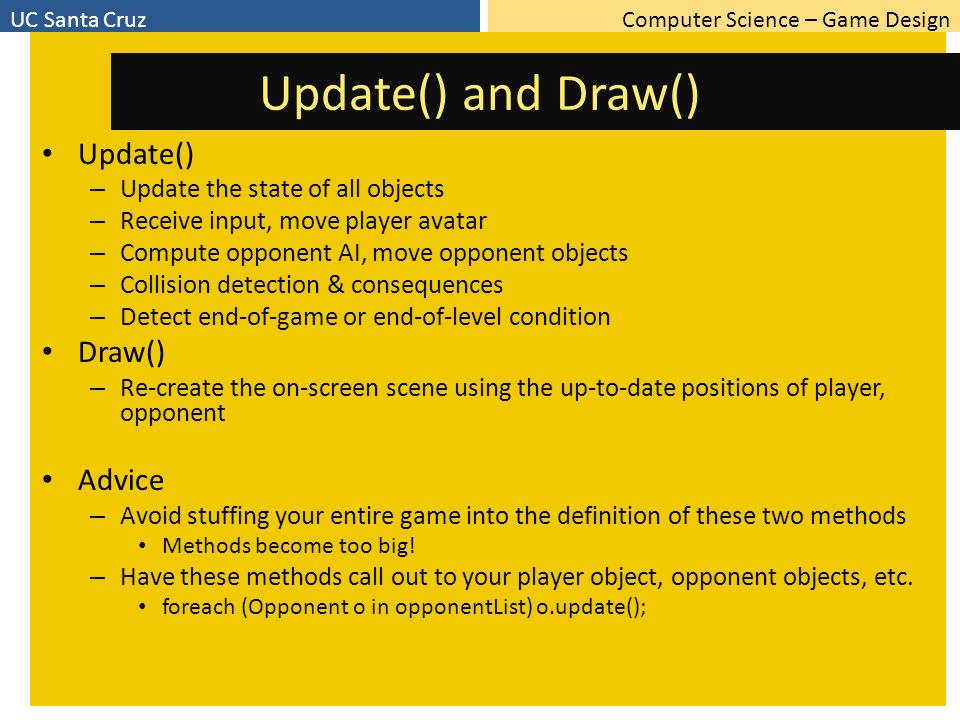 UC Santa Cruz

Computer Science – Game Design

Update() and Draw()

• Update()
  – Update the state of all objects
  – Receive input, move player avatar
  – Compute opponent AI, move opponent objects
  – Collision detection & consequences
  – Detect end-of-game or end-of-level condition
• Draw()
  – Re-create the on-screen scene using the up-to-date positions of player, opponent

• Advice
  – Avoid stuffing your entire game into the definition of these two methods
    • Methods become too big!
  – Have these methods call out to your player object, opponent objects, etc.
    • foreach (Opponent o in opponentList) o.update();